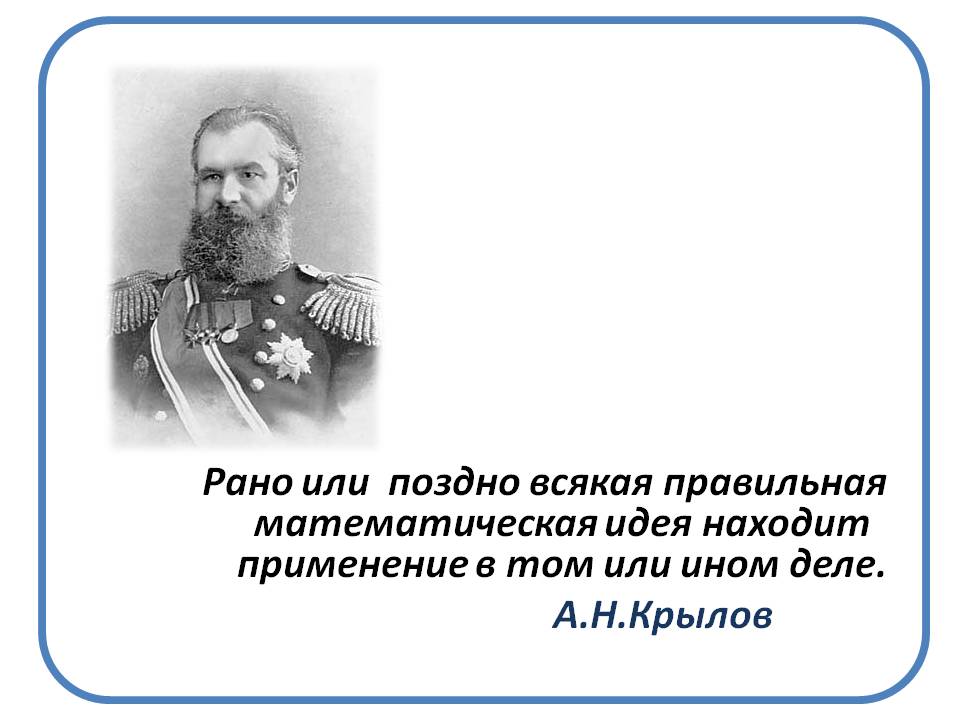 Рано или поздно всякая правильная математическая идея находит применение в том или ином деле.

А.Н.Крылов